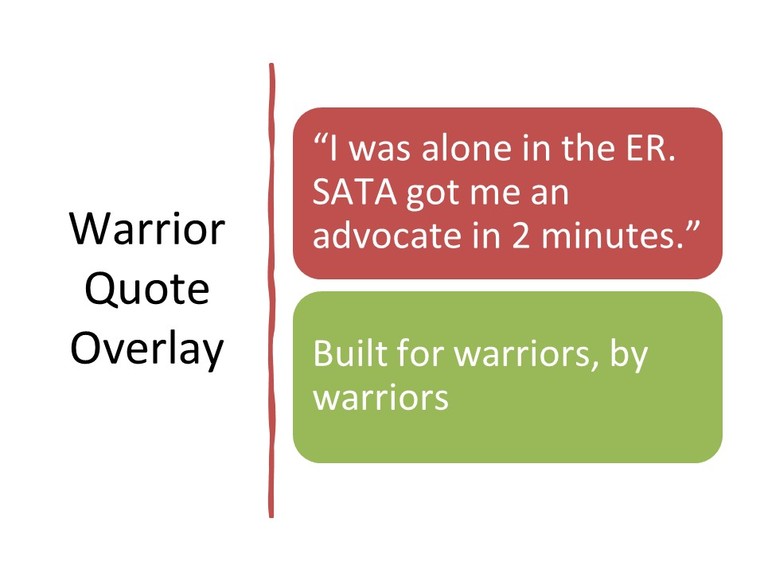 Warrior Quote Overlay

“I was alone in the ER. SATA got me an advocate in 2 minutes.”

Built for warriors, by warriors